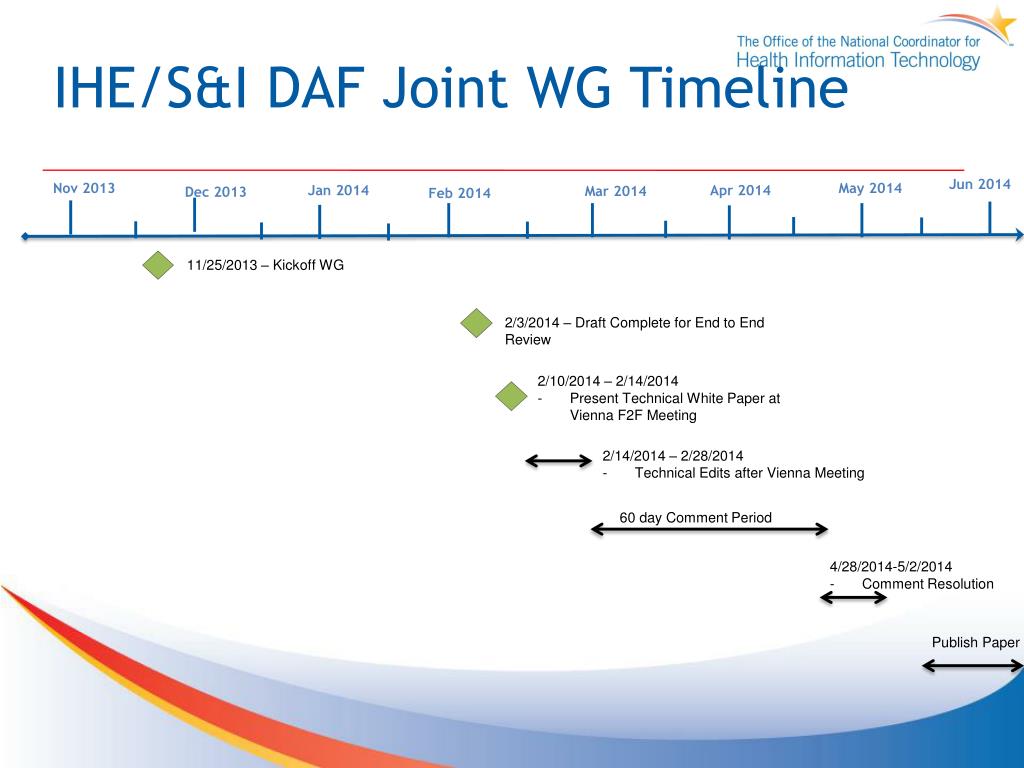 The Office of the National Coordinator for Health Information Technology

IHE/S&I DAF Joint WG Timeline

Nov 2013
Dec 2013
Jan 2014
Feb 2014
Mar 2014
Apr 2014
May 2014
Jun 2014

11/25/2013 – Kickoff WG

2/3/2014 – Draft Complete for End to End Review

2/10/2014 – 2/14/2014
- Present Technical White Paper at Vienna F2F Meeting

2/14/2014 – 2/28/2014
- Technical Edits after Vienna Meeting

60 day Comment Period

4/28/2014-5/2/2014
- Comment Resolution

Publish Paper